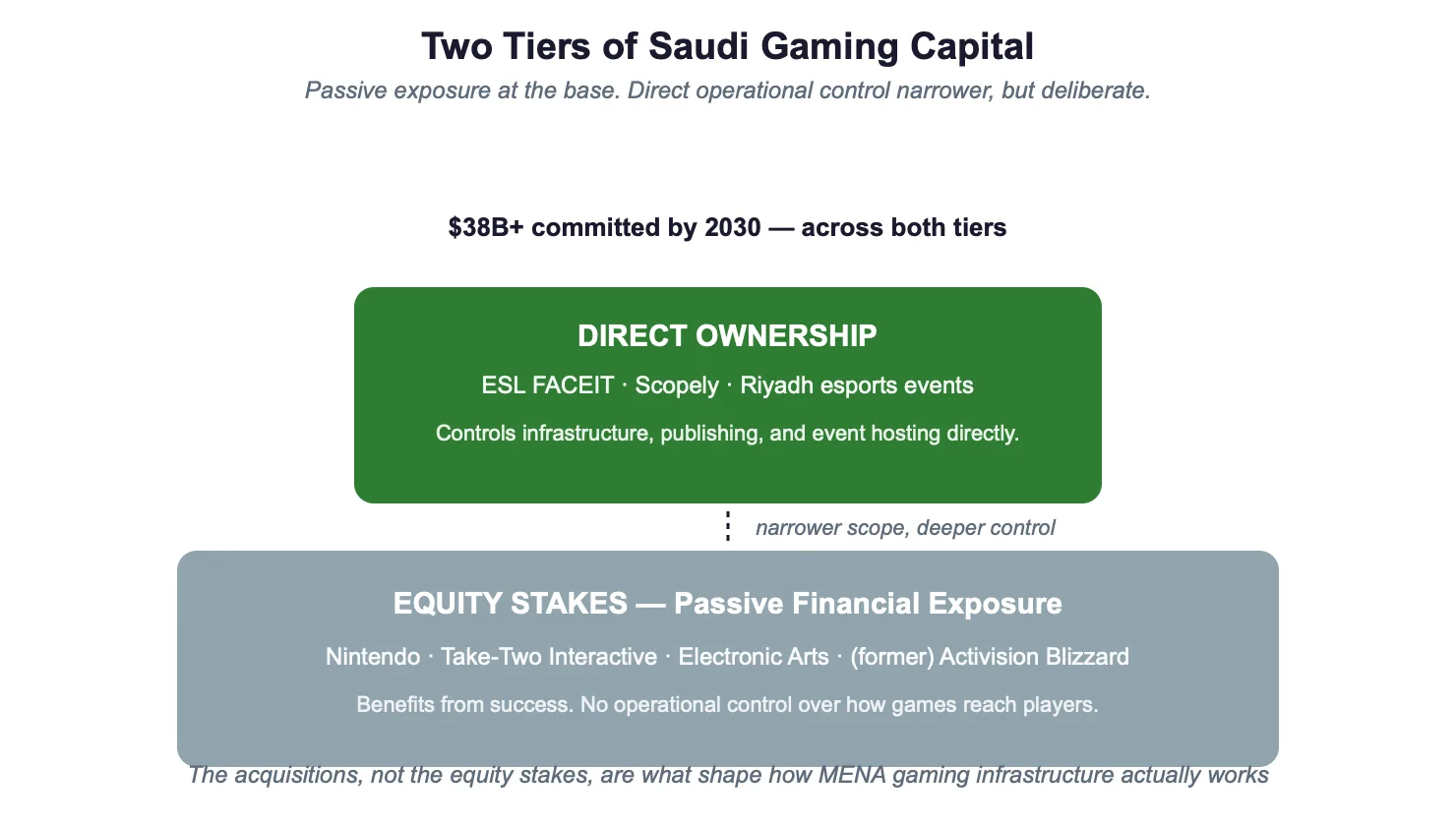 Two Tiers of Saudi Gaming Capital

Passive exposure at the base. Direct operational control narrower, but deliberate.

\$38B+ committed by 2030 — across both tiers

DIRECT OWNERSHIP

ESL FACEIT · Scopely · Riyadh esports events

Controls infrastructure, publishing, and event hosting directly.

narrower scope, deeper control

EQUITY STAKES — Passive Financial Exposure

Nintendo · Take-Two Interactive · Electronic Arts · (former) Activision Blizzard

Benefits from success. No operational control over how games reach players.

The acquisitions, not the equity stakes, are what shape how MENA gaming infrastructure actually works